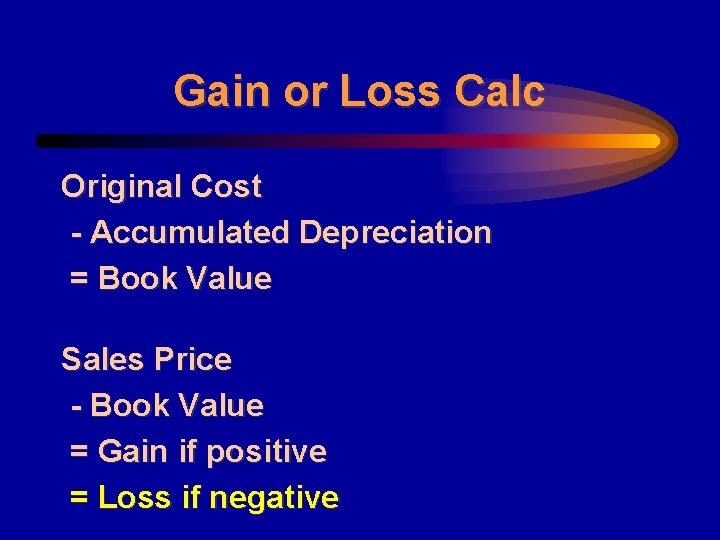 Gain or Loss Calc

Original Cost
- Accumulated Depreciation
= Book Value

Sales Price
- Book Value
= Gain if positive
= Loss if negative